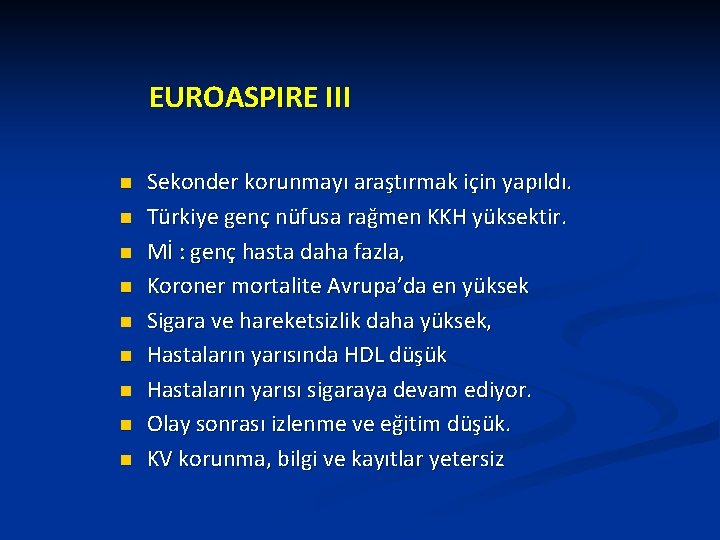 EUROASPIRE III

- Sekonder korunmayı araştırmak için yapıldı.
- Türkiye genç nüfusa rağmen KKH yüksektir.
- Mİ : genç hasta daha fazla,
- Koroner mortalite Avrupa'da en yüksek
- Sigara ve hareketsizlik daha yüksek,
- Hastaların yarısında HDL düşük
- Hastaların yarısı sigaraya devam ediyor.
- Olay sonrası izlenme ve eğitim düşük.
- KV korunma, bilgi ve kayıtlar yetersiz